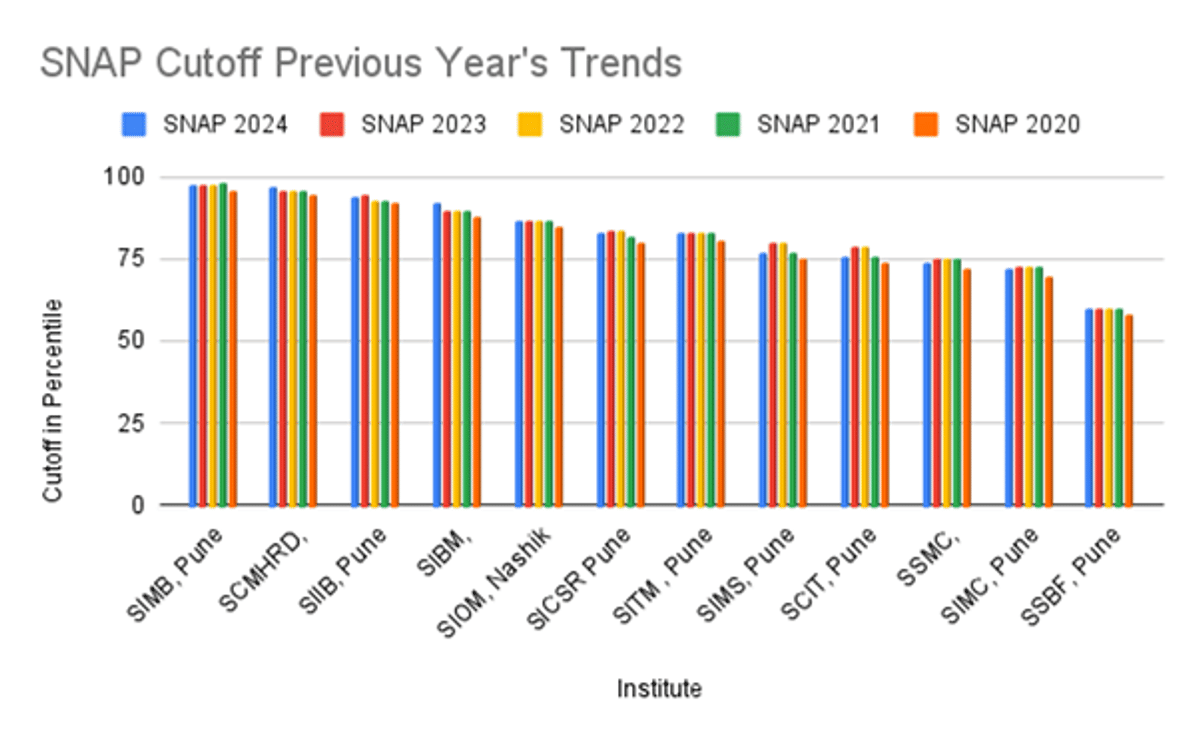 SNAP Cutoff Previous Year's Trends

SNAP 2024 SNAP 2023 SNAP 2022 SNAP 2021 SNAP 2020

Cutoff in Percentile

100
75
50
25
0

SIMB, Pune
SCMHRD,
SIIB, Pune
SIBM,
SIOM, Nashik
SICSR Pune
SITM , Pune
SIMS, Pune
SCIT, Pune
SSMC,
SIMC, Pune
SSBF, Pune

Institute